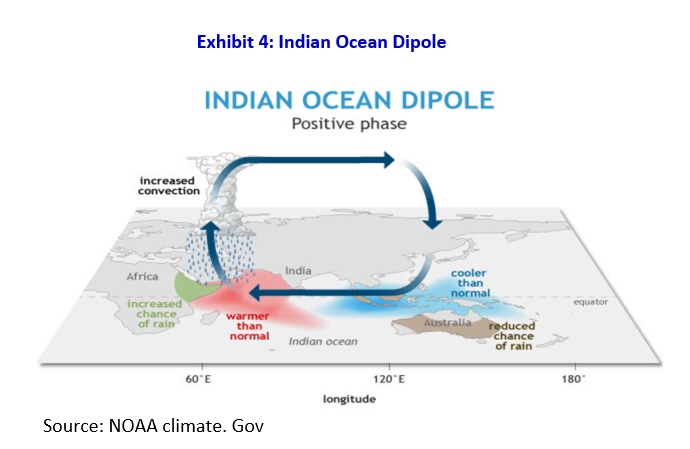 Exhibit 4: Indian Ocean Dipole

INDIAN OCEAN DIPOLE
Positive phase

increased convection

Africa

India

cooler than normal

equator

increased chance of rain

warmer than normal

Indian ocean

Australia

reduced chance of rain

60°E

120°E

180°

longitude

Source: NOAA climate. Gov